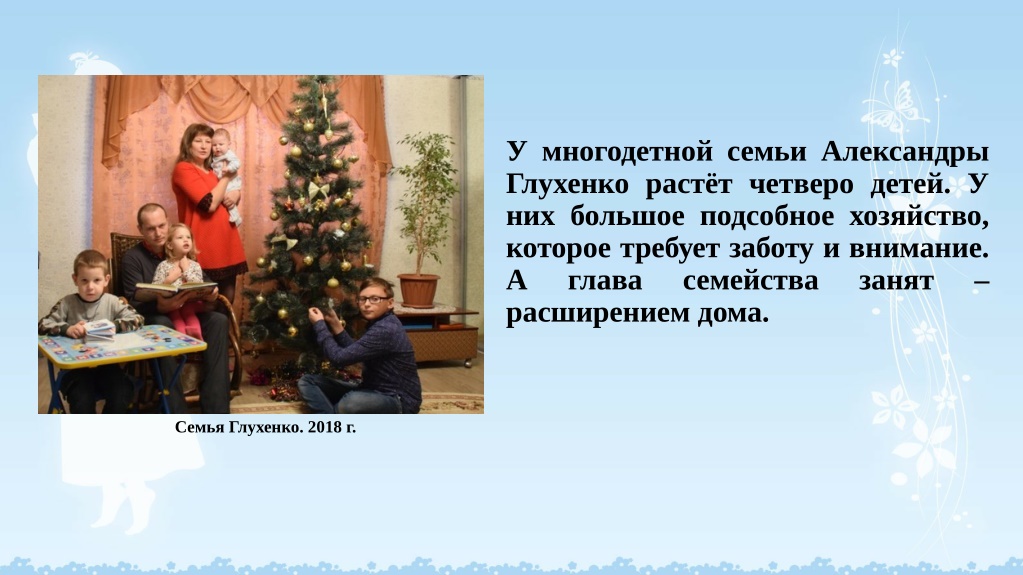 У многодетной семьи Александры Глухенко растёт четверо детей. У них большое подсобное хозяйство, которое требует заботу и внимание. А глава семейства занят – расширением дома.

Семья Глухенко. 2018 г.